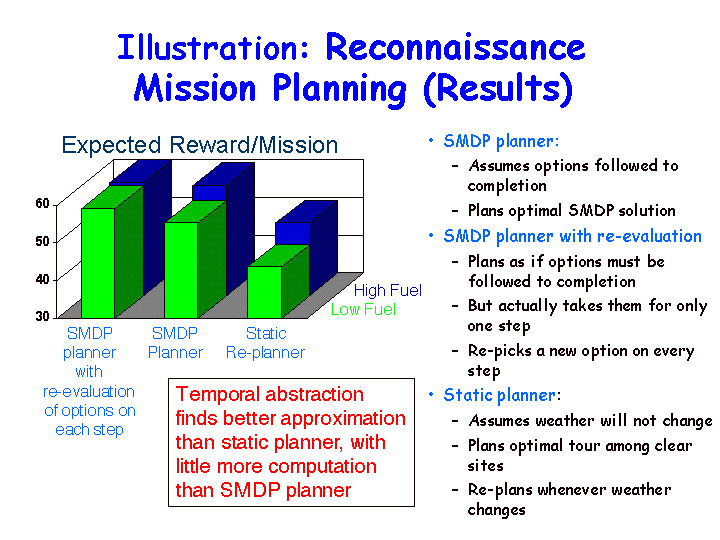 Illustration: Reconnaissance Mission Planning (Results)

Expected Reward/Mission

60
50
40
30

High Fuel
Low Fuel

SMDP planner with re-evaluation of options on each step

SMDP Planner

Static Re-planner

Temporal abstraction finds better approximation than static planner, with little more computation than SMDP planner

• SMDP planner:
– Assumes options followed to completion
– Plans optimal SMDP solution
• SMDP planner with re-evaluation
– Plans as if options must be followed to completion
– But actually takes them for only one step
– Re-picks a new option on every step
• Static planner:
– Assumes weather will not change
– Plans optimal tour among clear sites
– Re-plans whenever weather changes